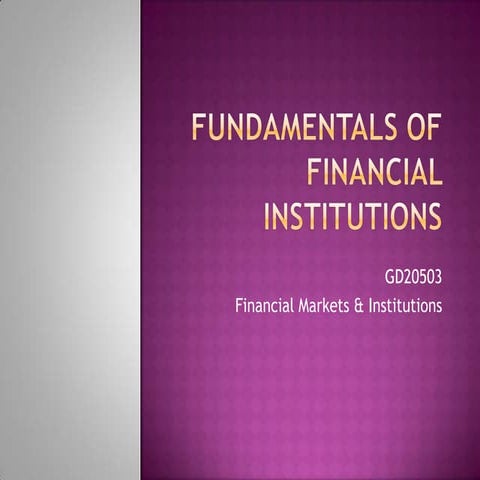 FUNDAMENTALS OF FINANCIAL INSTITUTIONS

GD20503

Financial Markets & Institutions